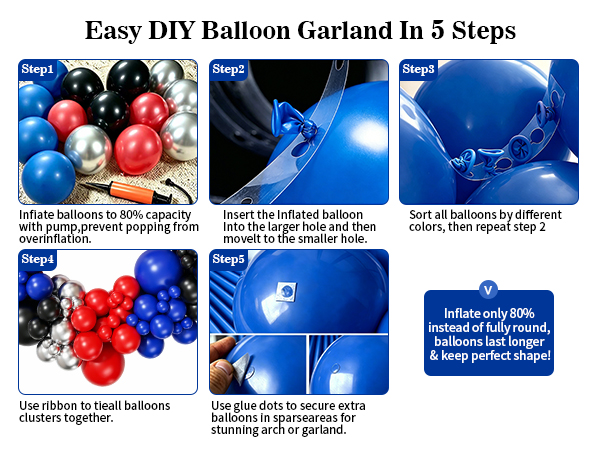 Easy DIY Balloon Garland In 5 Steps

Step1

Infiate balloons to 80% capacity with pump,prevent popping from overinflation.

Step2

Insert the Inflated balloon Into the larger hole and then moveIt to the smaller hole.

Step3

Sort all balloons by different colors, then repeat step 2

Step4

Use ribbon to tieall balloons clusters together.

Step5

Use glue dots to secure extra balloons in sparseareas for stunning arch or garland.

V

Inflate only 80% instead of fully round, balloons last longer & keep perfect shape!